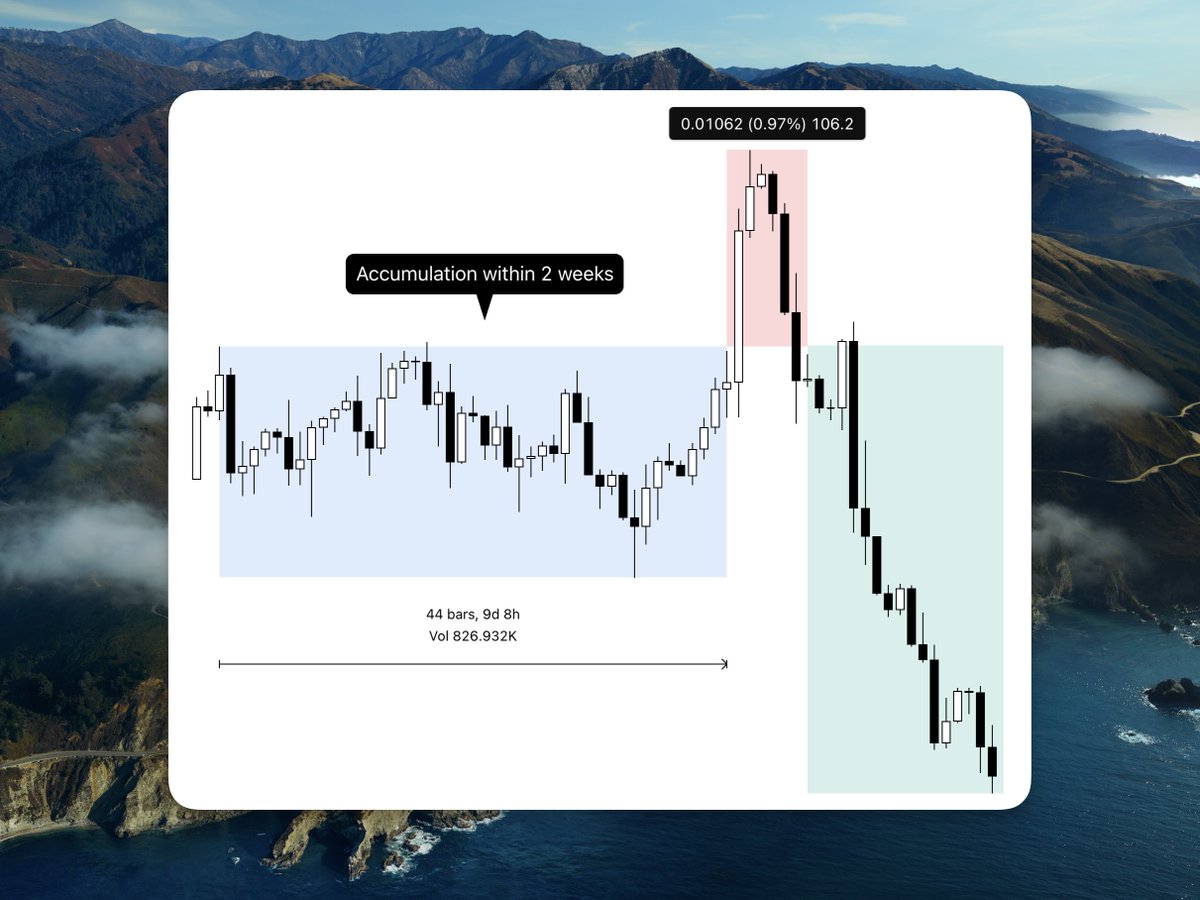 0.01062 (0.97%) 106.2

Accumulation within 2 weeks

44 bars, 9d 8h
Vol 826.932K